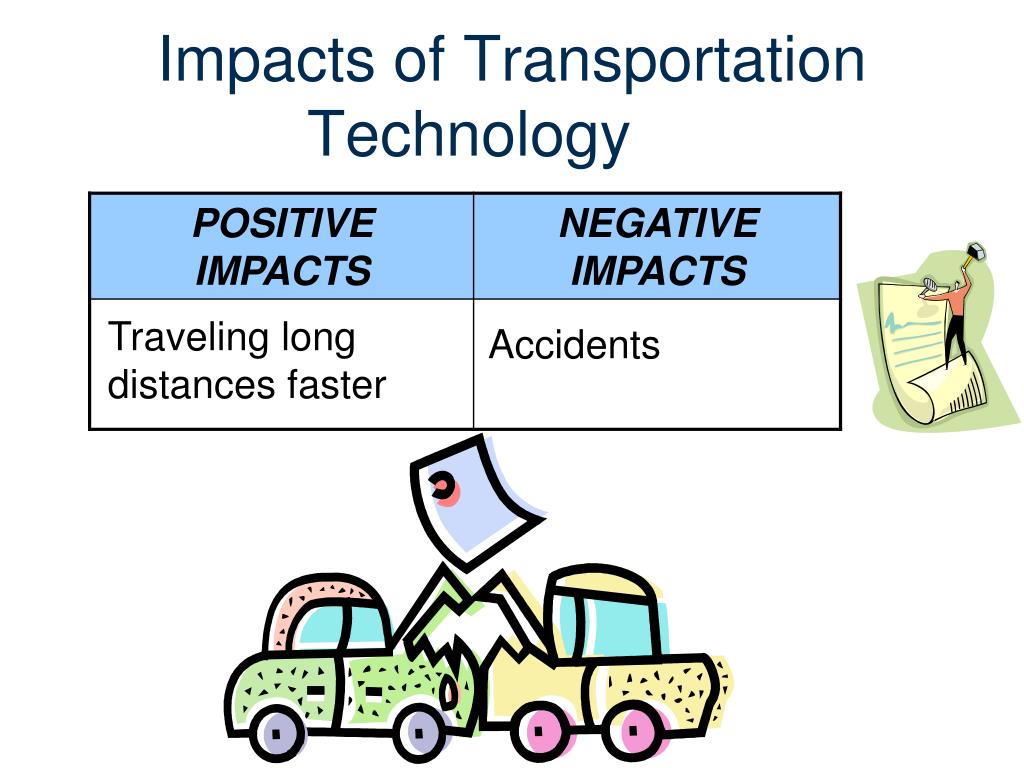 Impacts of Transportation Technology

| POSITIVE IMPACTS | NEGATIVE IMPACTS |
|---|---|
| Traveling long distances faster | Accidents |